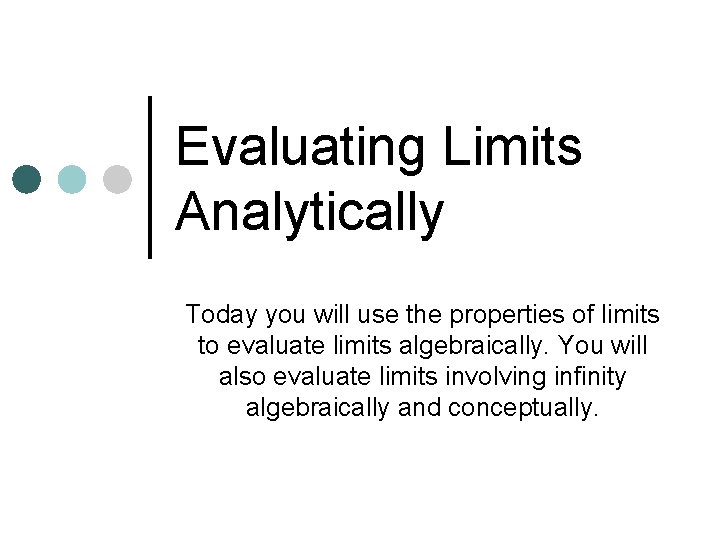 Evaluating Limits Analytically

Today you will use the properties of limits to evaluate limits algebraically. You will also evaluate limits involving infinity algebraically and conceptually.